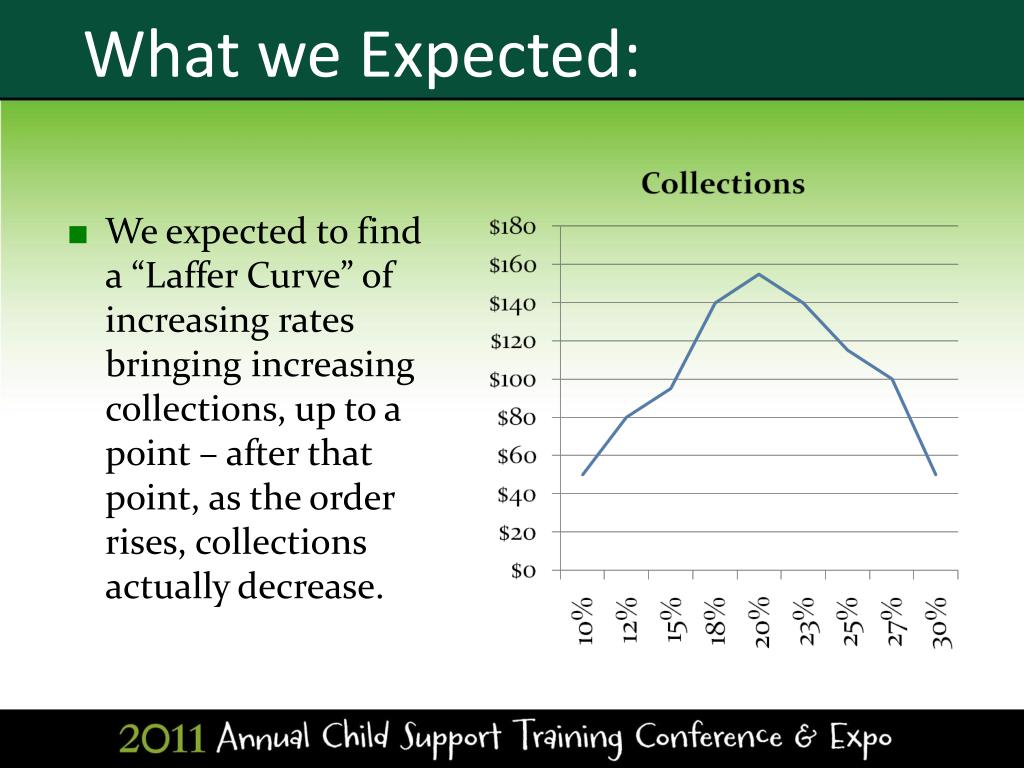 What we Expected:

■ We expected to find a “Laffer Curve” of increasing rates bringing increasing collections, up to a point – after that point, as the order rises, collections actually decrease.

Collections

$180
$160
$140
$120
$100
$80
$60
$40
$20
$0

10%
12%
15%
18%
20%
23%
25%
27%
30%

2011 Annual Child Support Training Conference & Expo